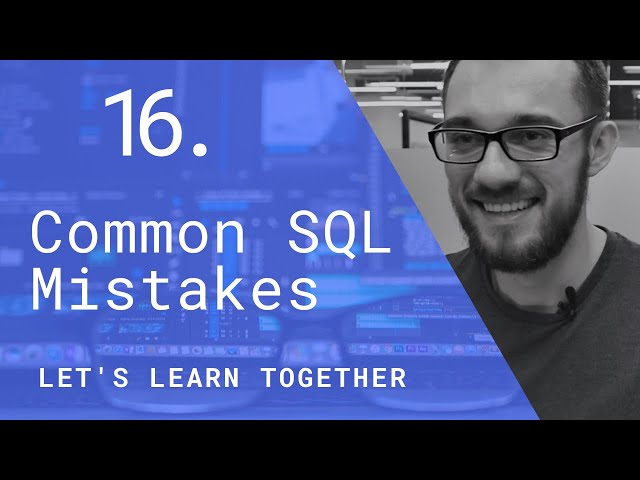 16.

Common SQL
Mistakes

LET'S LEARN TOGETHER